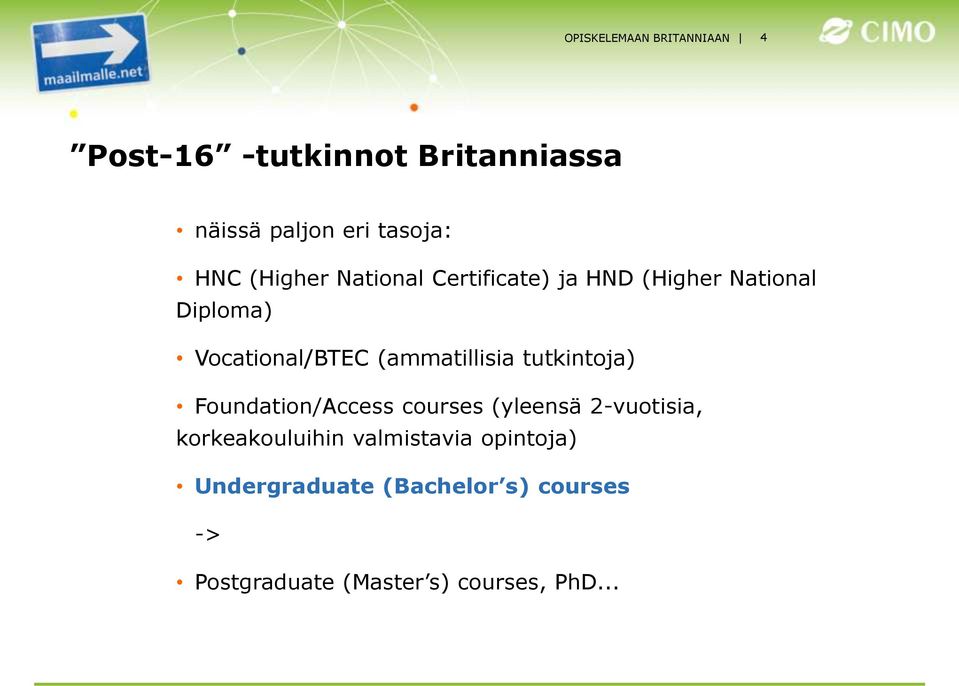 maailmalle.net

OPISKELEMAAN BRITANNIAAN | 4

CIMO

”Post-16” -tutkinnot Britanniassa

• näissä paljon eri tasoja:

• HNC (Higher National Certificate) ja HND (Higher National Diploma)

• Vocational/BTEC (ammatillisia tutkintoja)

• Foundation/Access courses (yleensä 2-vuotisia, korkeakouluihin valmistavia opintoja)

• Undergraduate (Bachelor’s) courses

->

• Postgraduate (Master’s) courses, PhD...